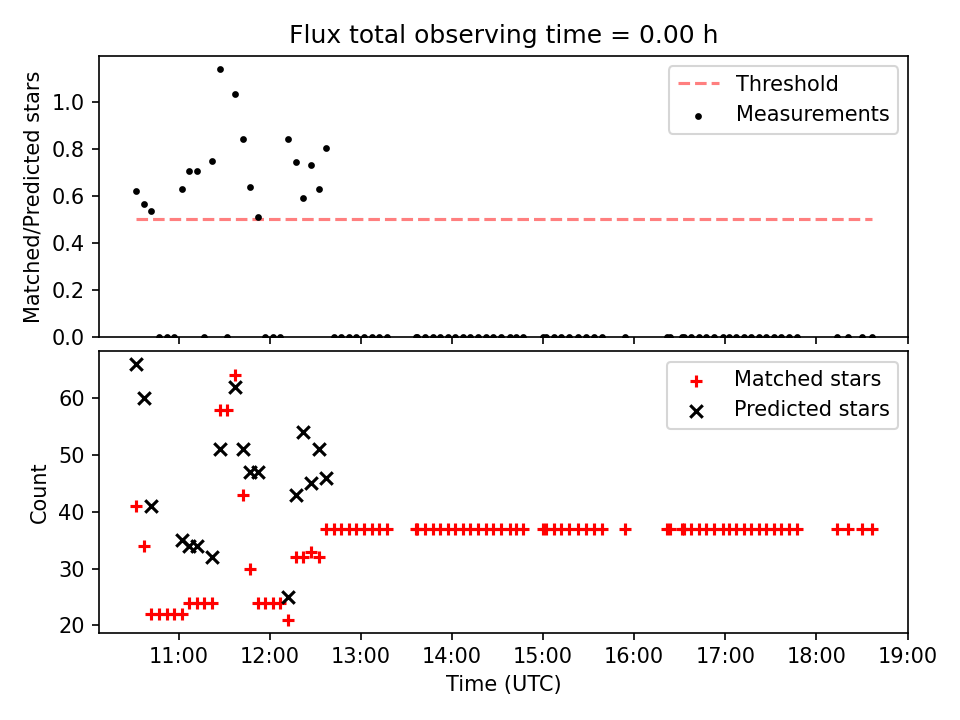 Flux total observing time = 0.00 h

Matched/Predicted stars

1.0
0.8
0.6
0.4
0.2
0.0

Threshold
Measurements

Count

60
50
40
30
20

Matched stars
Predicted stars

11:00 12:00 13:00 14:00 15:00 16:00 17:00 18:00 19:00

Time (UTC)